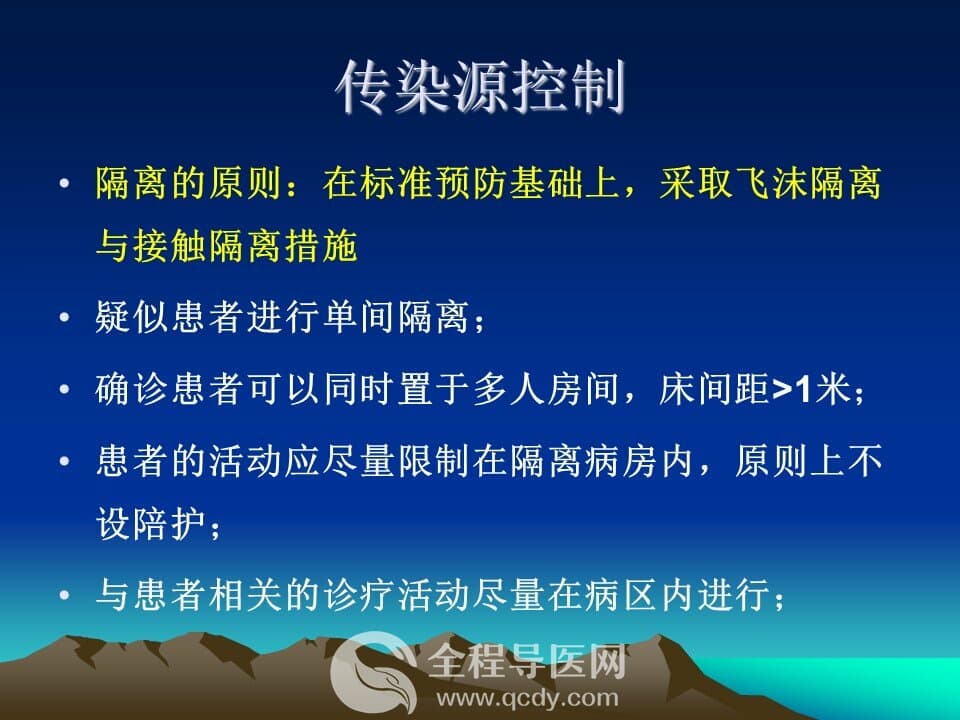 传染源控制

• 隔离的原则：在标准预防基础上，采取飞沫隔离与接触隔离措施

• 疑似患者进行单间隔离；

• 确诊患者可以同时置于多人房间，床间距>1米；

• 患者的活动应尽量限制在隔离病房内，原则上不设陪护；

• 与患者相关的诊疗活动尽量在病区内进行；

全程导医网
www.qcdy.com